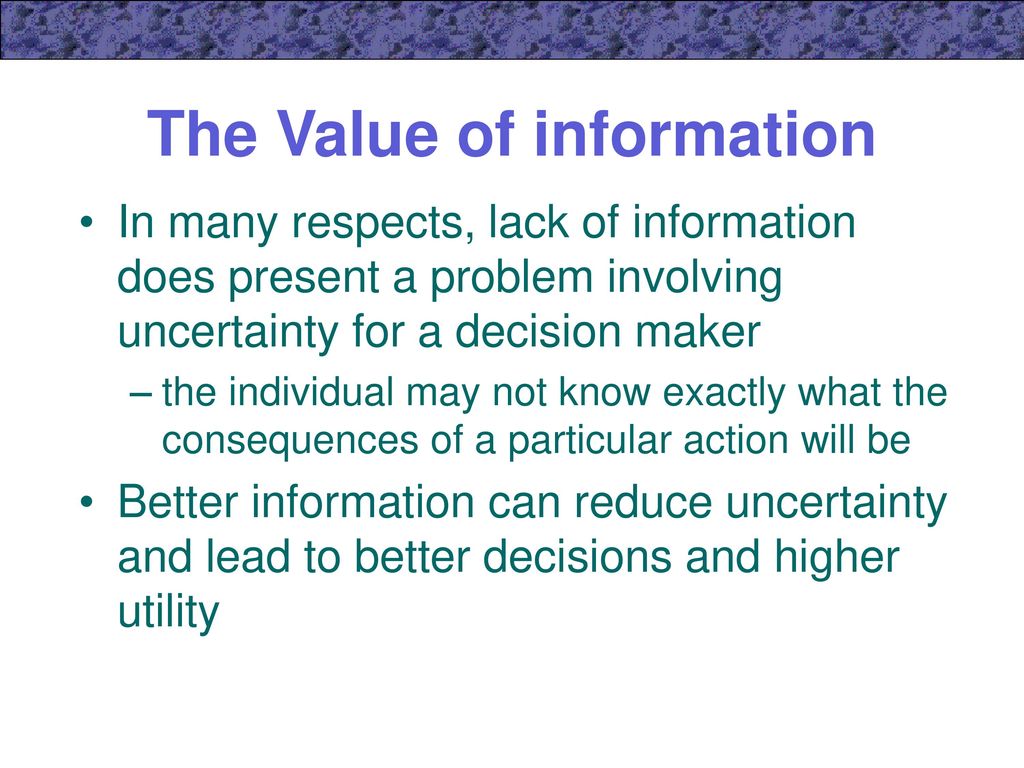 The Value of information

• In many respects, lack of information does present a problem involving uncertainty for a decision maker

– the individual may not know exactly what the consequences of a particular action will be

• Better information can reduce uncertainty and lead to better decisions and higher utility